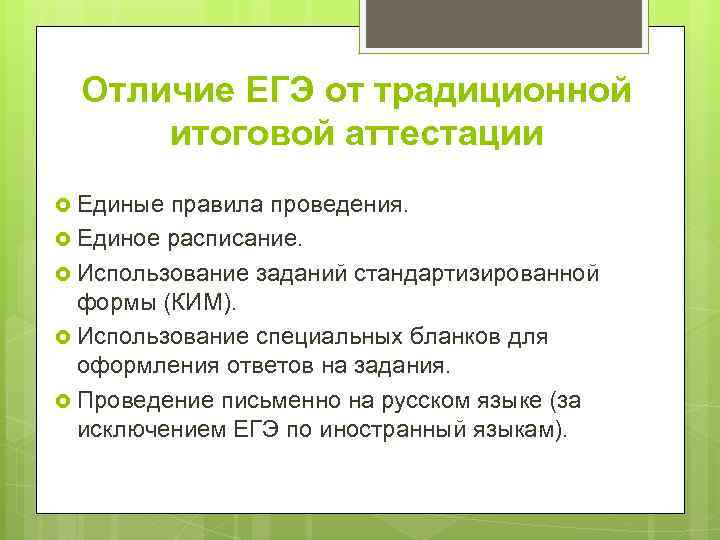 Отличие ЕГЭ от традиционной итоговой аттестации

Единые правила проведения.

Единое расписание.

Использование заданий стандартизированной формы (КИМ).

Использование специальных бланков для оформления ответов на задания.

Проведение письменно на русском языке (за исключением ЕГЭ по иностранный языкам).